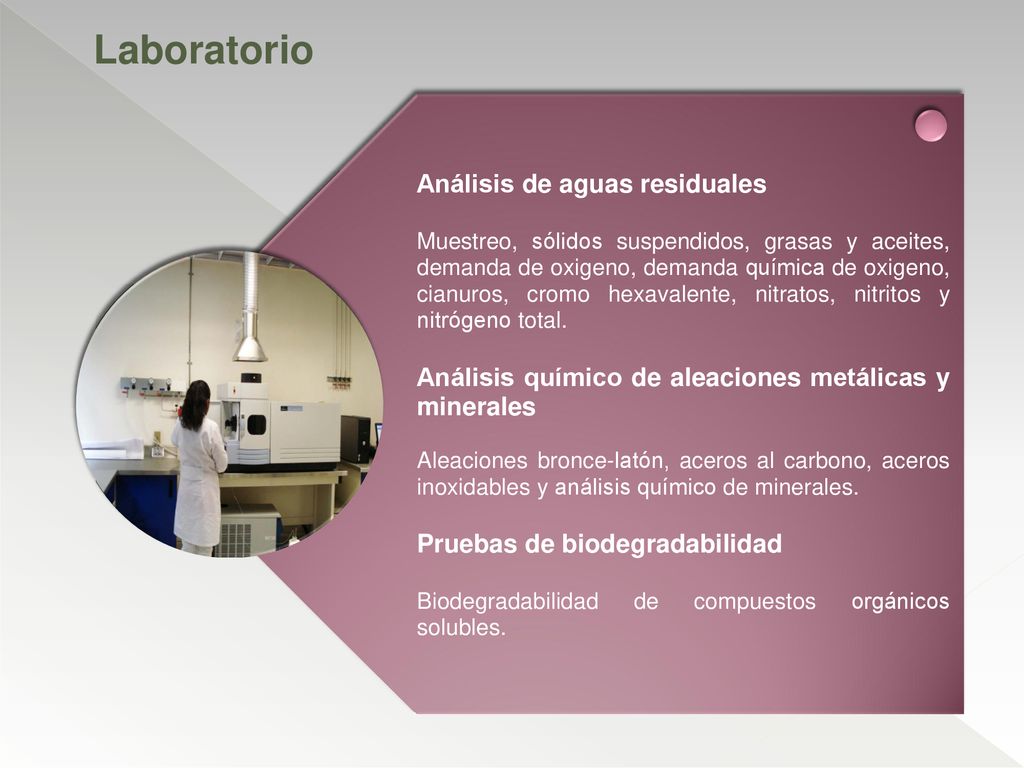 Laboratorio

Análisis de aguas residuales

Muestreo, sólidos suspendidos, grasas y aceites, demanda de oxigeno, demanda química de oxigeno, cianuros, cromo hexavalente, nitratos, nitritos y nitrógeno total.

Análisis químico de aleaciones metálicas y minerales

Aleaciones bronce-latón, aceros al carbono, aceros inoxidables y análisis químico de minerales.

Pruebas de biodegradabilidad

Biodegradabilidad de compuestos orgánicos solubles.